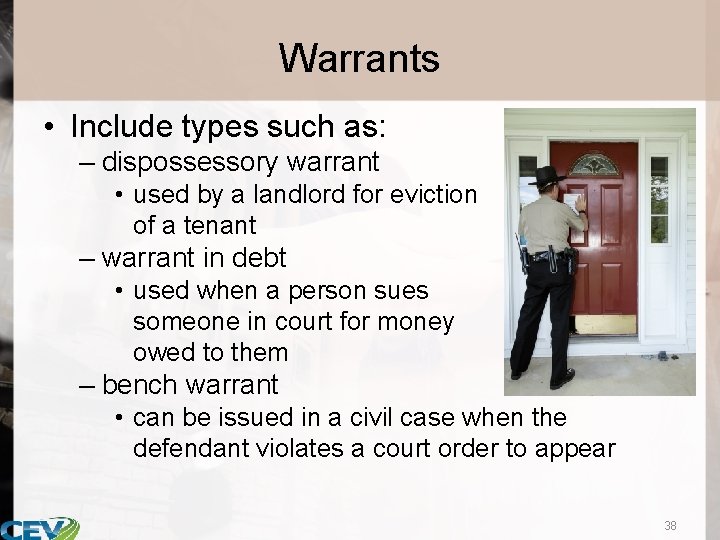 Warrants

• Include types such as:
– dispossessory warrant
• used by a landlord for eviction of a tenant
– warrant in debt
• used when a person sues someone in court for money owed to them
– bench warrant
• can be issued in a civil case when the defendant violates a court order to appear

CEV

38